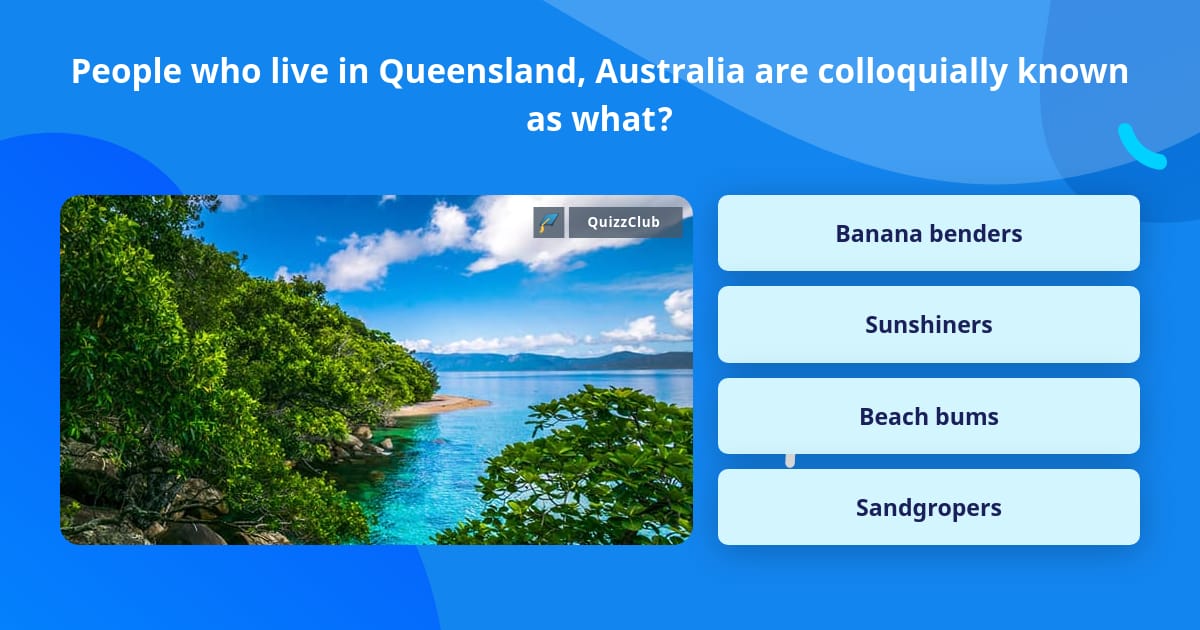 People who live in Queensland, Australia are colloquially known as what?

QuizzClub

Banana benders

Sunshiners

Beach bums

Sandgropers